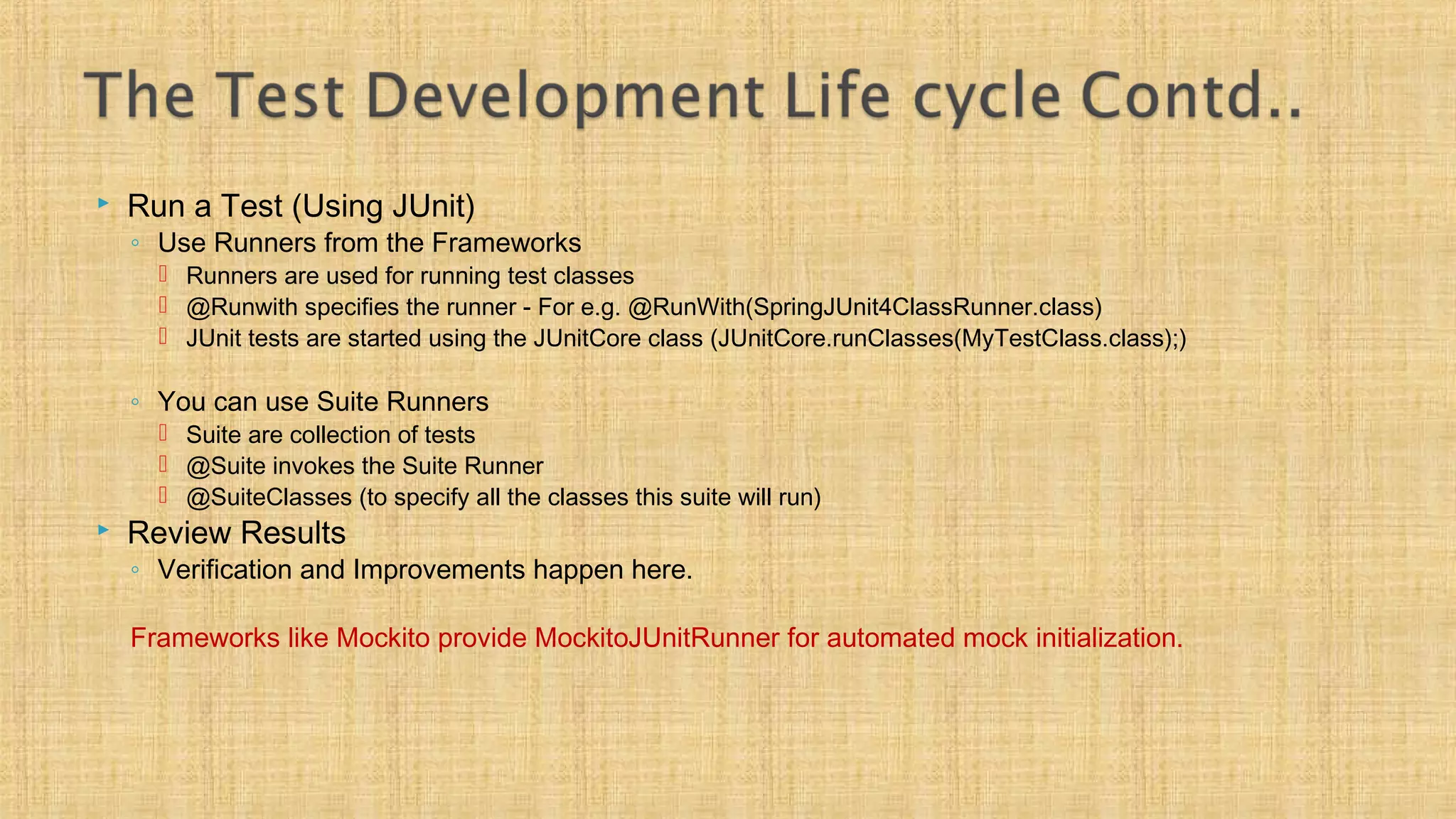 The Test Development Life cycle Contd..

Run a Test (Using JUnit)

Use Runners from the Frameworks

Runners are used for running test classes

@Runwith specifies the runner - For e.g. @RunWith(SpringJUnit4ClassRunner.class)

JUnit tests are started using the JUnitCore class (JUnitCore.runClasses(MyTestClass.class);)

You can use Suite Runners

Suite are collection of tests

@Suite invokes the Suite Runner

@SuiteClasses (to specify all the classes this suite will run)

Review Results

Verification and Improvements happen here.

Frameworks like Mockito provide MockitoJUnitRunner for automated mock initialization.